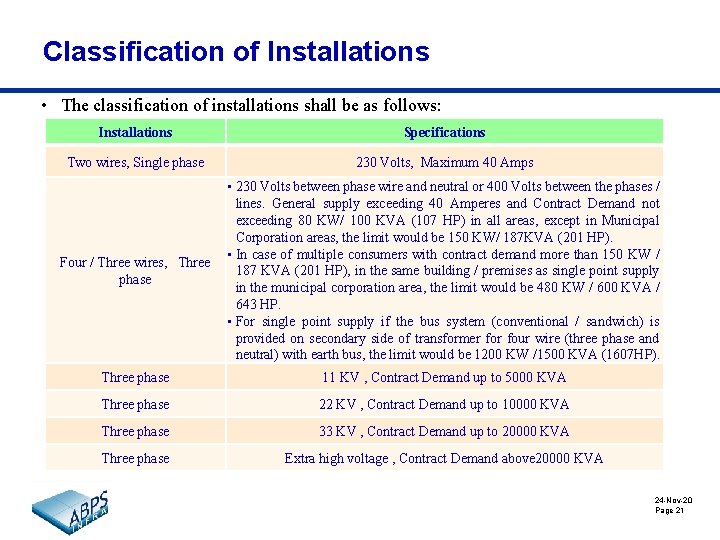 Classification of Installations

• The classification of installations shall be as follows:

| Installations | Specifications |
|---|---|
| Two wires, Single phase | 230 Volts, Maximum 40 Amps |
| Four / Three wires, Three phase | ▪ 230 Volts between phase wire and neutral or 400 Volts between the phases / lines. General supply exceeding 40 Amperes and Contract Demand not exceeding 80 KW/ 100 KVA (107 HP) in all areas, except in Municipal Corporation areas, the limit would be 150 KW/ 187KVA (201 HP). ▪ In case of multiple consumers with contract demand more than 150 KW / 187 KVA (201 HP), in the same building / premises as single point supply in the municipal corporation area, the limit would be 480 KW / 600 KVA / 643 HP. ▪ For single point supply if the bus system (conventional / sandwich) is provided on secondary side of transformer for four wire (three phase and neutral) with earth bus, the limit would be 1200 KW /1500 KVA (1607HP). |
| Three phase | 11 KV , Contract Demand up to 5000 KVA |
| Three phase | 22 KV , Contract Demand up to 10000 KVA |
| Three phase | 33 KV , Contract Demand up to 20000 KVA |
| Three phase | Extra high voltage , Contract Demand above20000 KVA |

ABPS INFRA

24-Nov-20
Page 21